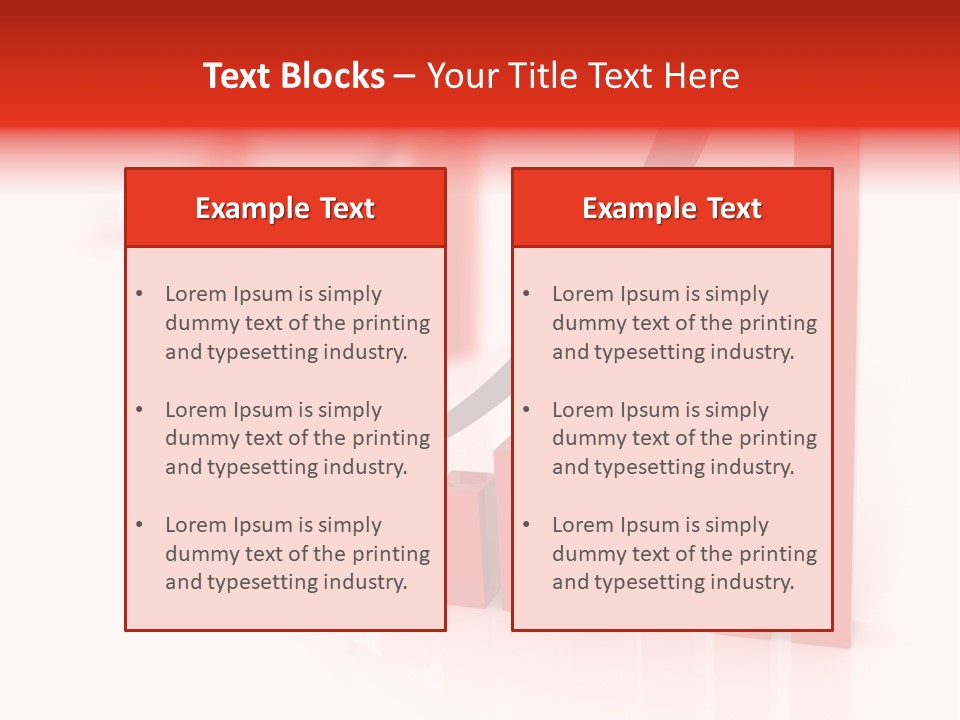 Text Blocks – Your Title Text Here

Example Text

• Lorem Ipsum is simply dummy text of the printing and typesetting industry.

• Lorem Ipsum is simply dummy text of the printing and typesetting industry.

• Lorem Ipsum is simply dummy text of the printing and typesetting industry.

Example Text

• Lorem Ipsum is simply dummy text of the printing and typesetting industry.

• Lorem Ipsum is simply dummy text of the printing and typesetting industry.

• Lorem Ipsum is simply dummy text of the printing and typesetting industry.